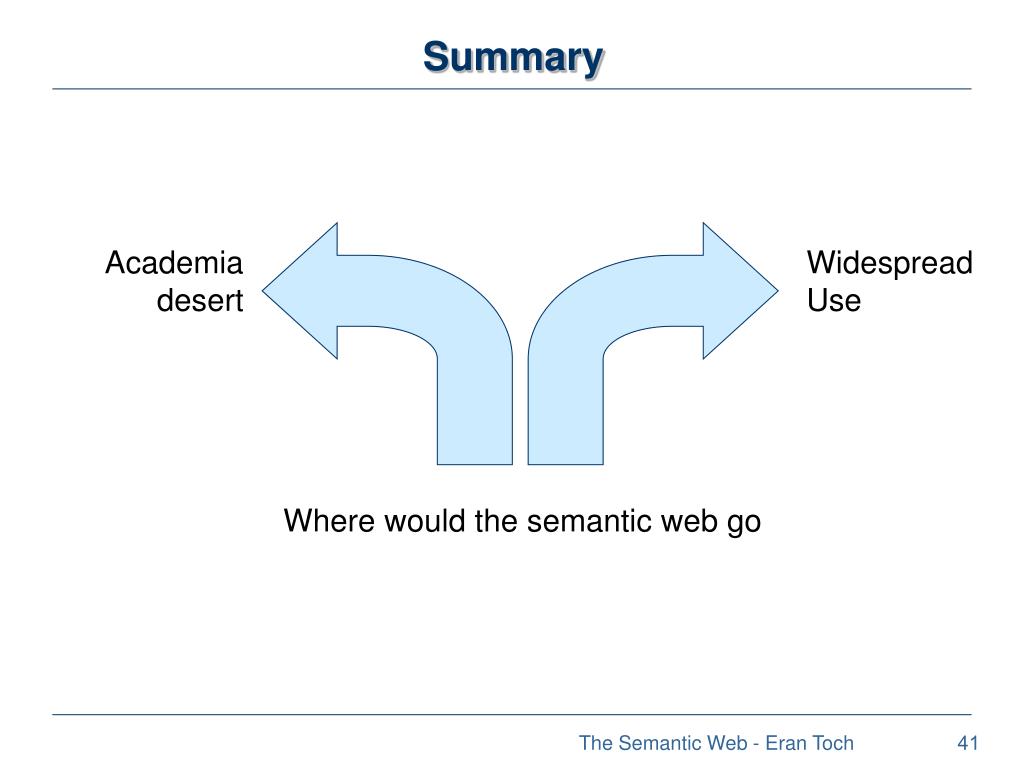 Summary

Academia desert

Widespread Use

Where would the semantic web go

The Semantic Web - Eran Toch

41